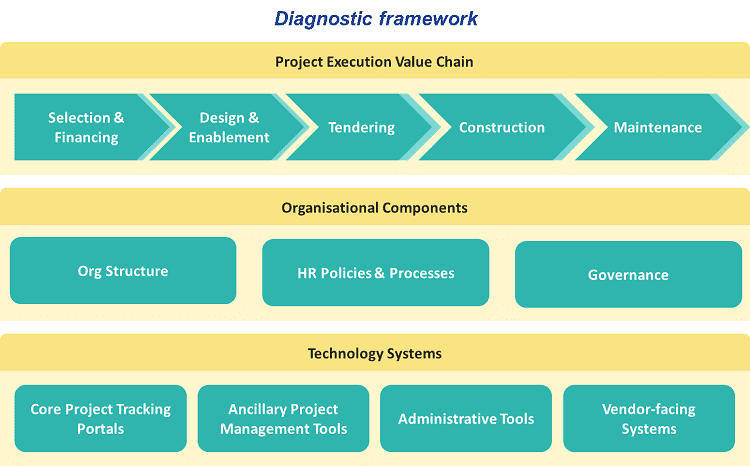 Diagnostic framework

Project Execution Value Chain

Selection & Financing

Design & Enablement

Tendering

Construction

Maintenance

Organisational Components

Org Structure

HR Policies & Processes

Governance

Technology Systems

Core Project Tracking Portals

Ancillary Project Management Tools

Administrative Tools

Vendor-facing Systems